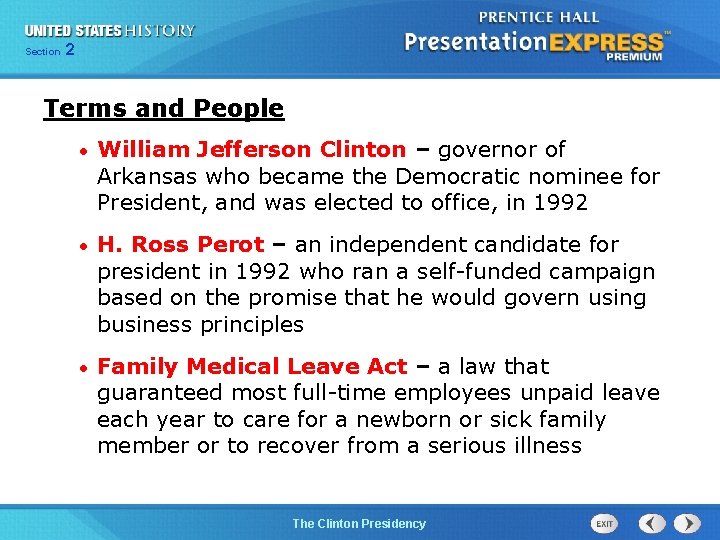 UNITED STATES HISTORY
Section 2

PRENTICE HALL
PresentationEXPRESS™
PREMIUM

Terms and People

• William Jefferson Clinton – governor of Arkansas who became the Democratic nominee for President, and was elected to office, in 1992

• H. Ross Perot – an independent candidate for president in 1992 who ran a self-funded campaign based on the promise that he would govern using business principles

• Family Medical Leave Act – a law that guaranteed most full-time employees unpaid leave each year to care for a newborn or sick family member or to recover from a serious illness

The Clinton Presidency

EXIT